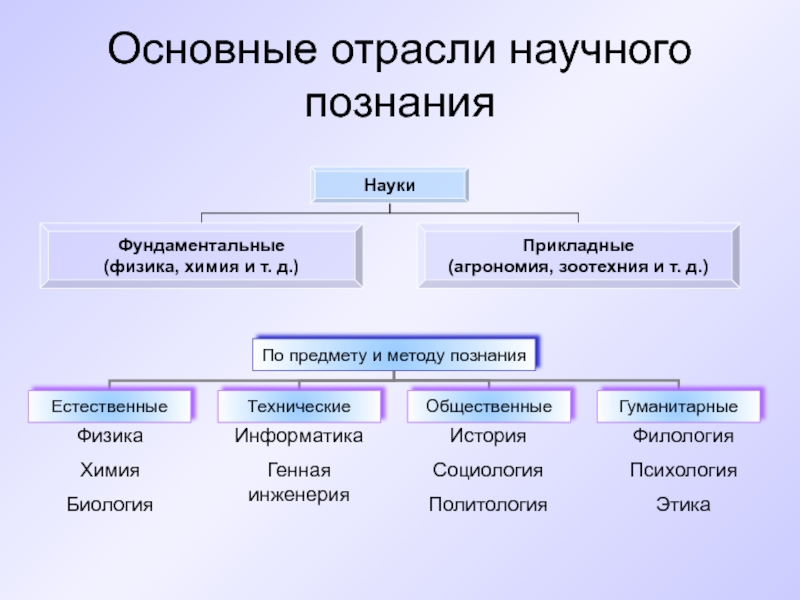 Основные отрасли научного познания

Науки

Фундаментальные (физика, химия и т. д.)

Прикладные (агрономия, зоотехния и т. д.)

По предмету и методу познания

Естественные

Физика

Химия

Биология

Технические

Информатика

Генная инженерия

Общественные

История

Социология

Политология

Гуманитарные

Филология

Психология

Этика